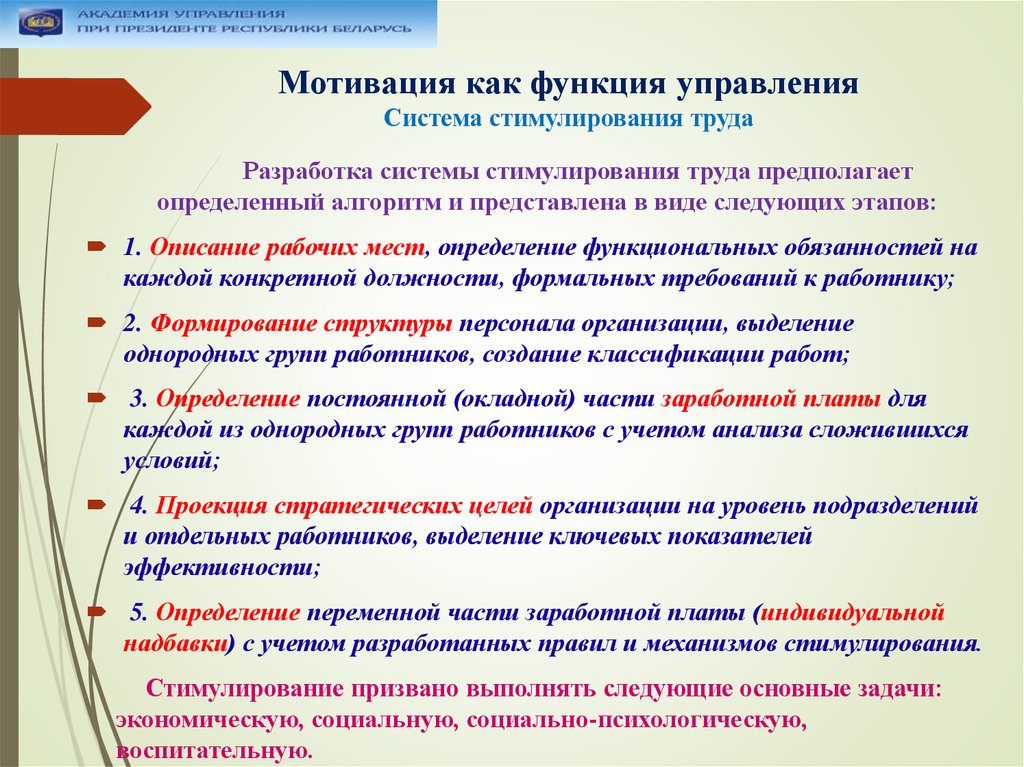 АКАДЕМИЯ УПРАВЛЕНИЯ
ПРИ ПРЕЗИДЕНТЕ РЕСПУБЛИКИ БЕЛАРУСЬ

Мотивация как функция управления
Система стимулирования труда

Разработка системы стимулирования труда предполагает определенный алгоритм и представлена в виде следующих этапов:

1. Описание рабочих мест, определение функциональных обязанностей на каждой конкретной должности, формальных требований к работнику;

2. Формирование структуры персонала организации, выделение однородных групп работников, создание классификации работ;

3. Определение постоянной (окладной) части заработной платы для каждой из однородных групп работников с учетом анализа сложившихся условий;

4. Проекция стратегических целей организации на уровень подразделений и отдельных работников, выделение ключевых показателей эффективности;

5. Определение переменной части заработной платы (индивидуальной надбавки) с учетом разработанных правил и механизмов стимулирования.

Стимулирование призвано выполнять следующие основные задачи: экономическую, социальную, социально-психологическую, воспитательную.